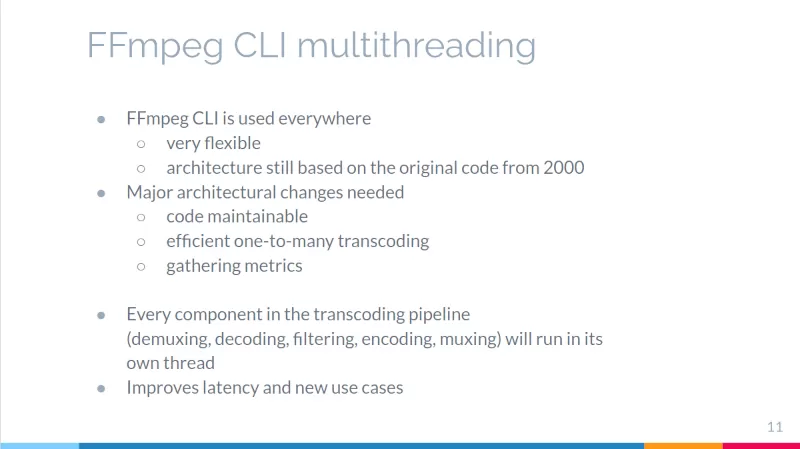 FFmpeg CLI multithreading

- FFmpeg CLI is used everywhere
  - very flexible
  - architecture still based on the original code from 2000
- Major architectural changes needed
  - code maintainable
  - efficient one-to-many transcoding
  - gathering metrics

- Every component in the transcoding pipeline (demuxing, decoding, filtering, encoding, muxing) will run in its own thread
- Improves latency and new use cases

11